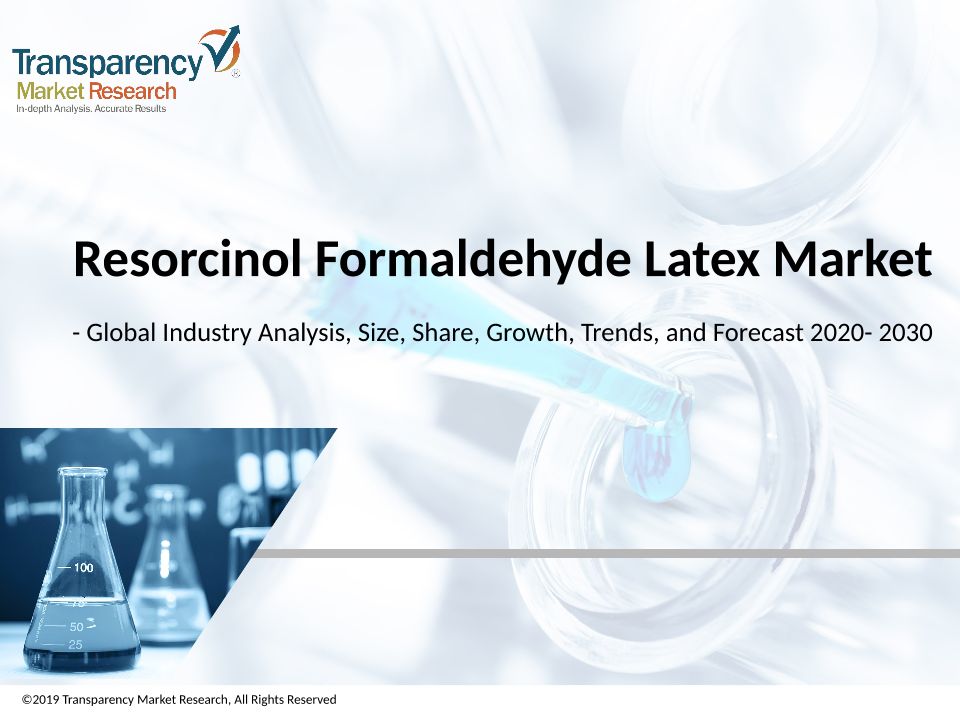 Transparency
Market Research
In-depth Analysis. Accurate Results

Resorcinol Formaldehyde Latex Market

- Global Industry Analysis, Size, Share, Growth, Trends, and Forecast 2020- 2030

©2019 Transparency Market Research, All Rights Reserved